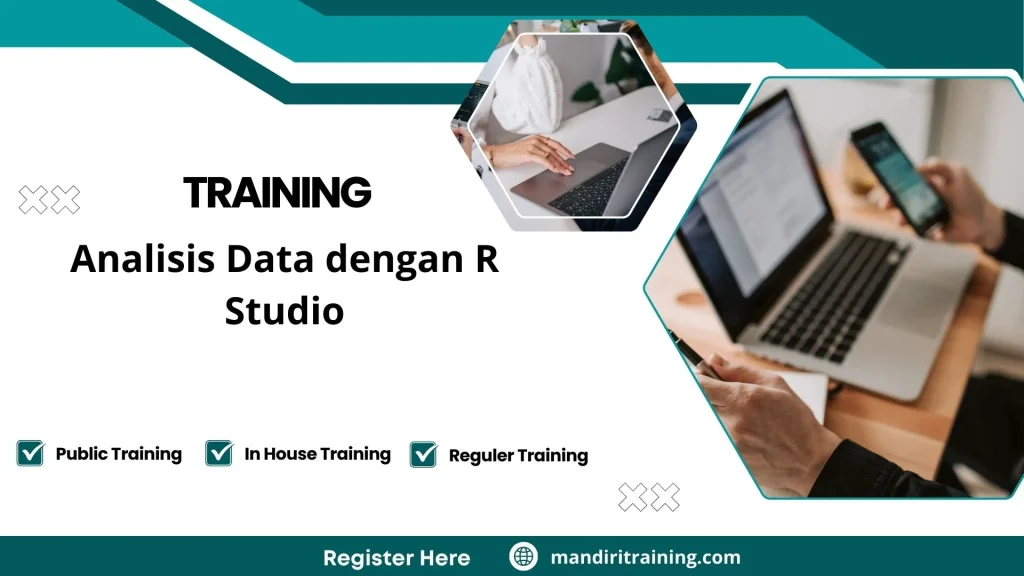 TRAINING

Analisis Data dengan R Studio

Public Training
In House Training
Reguler Training

Register Here
mandiritraining.com